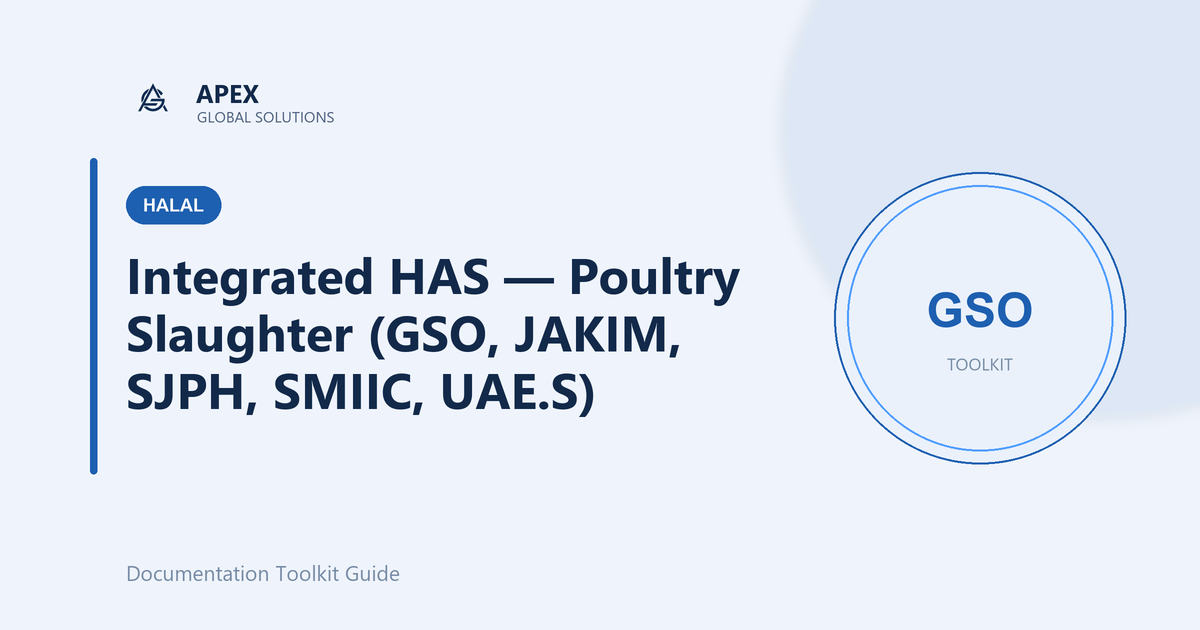 APEX
GLOBAL SOLUTIONS

HALAL

Integrated HAS — Poultry Slaughter (GSO, JAKIM, SJPH, SMIIC, UAE.S)

GSO
TOOLKIT

Documentation Toolkit Guide